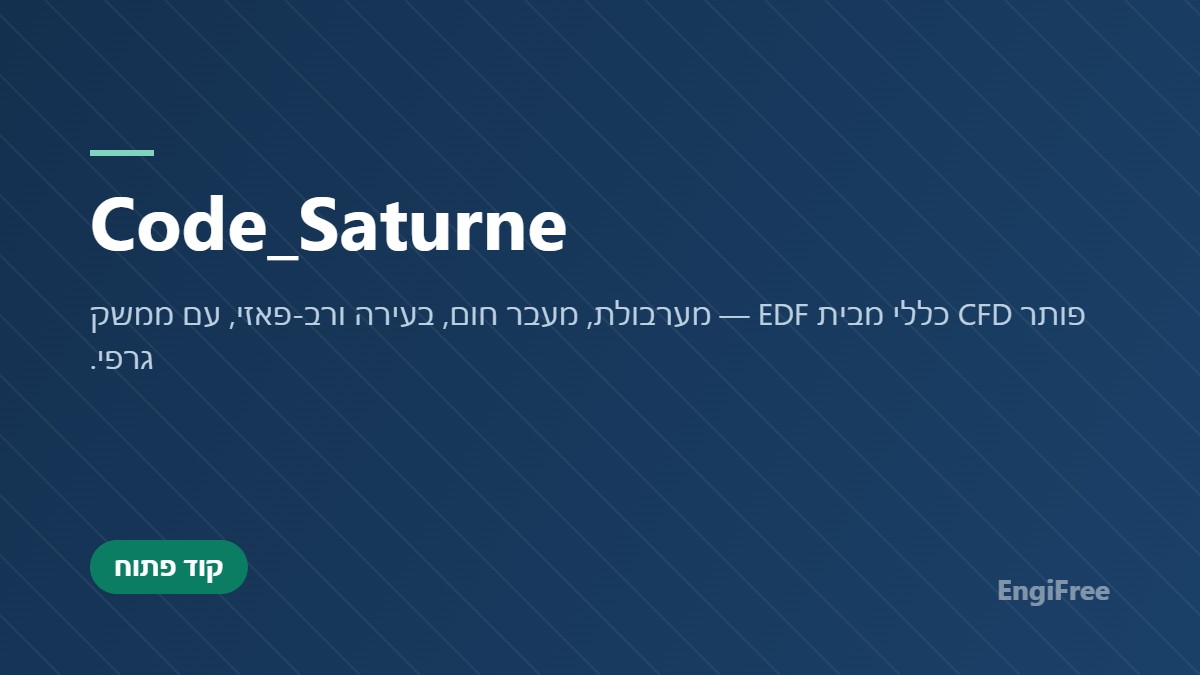 Code_Saturne

פותר CFD כללי מבית EDF — מערבולת, מעבר חום, בעירה ורב-פאזי, עם ממשק גרפי.

קוד פתוח

EngiFree